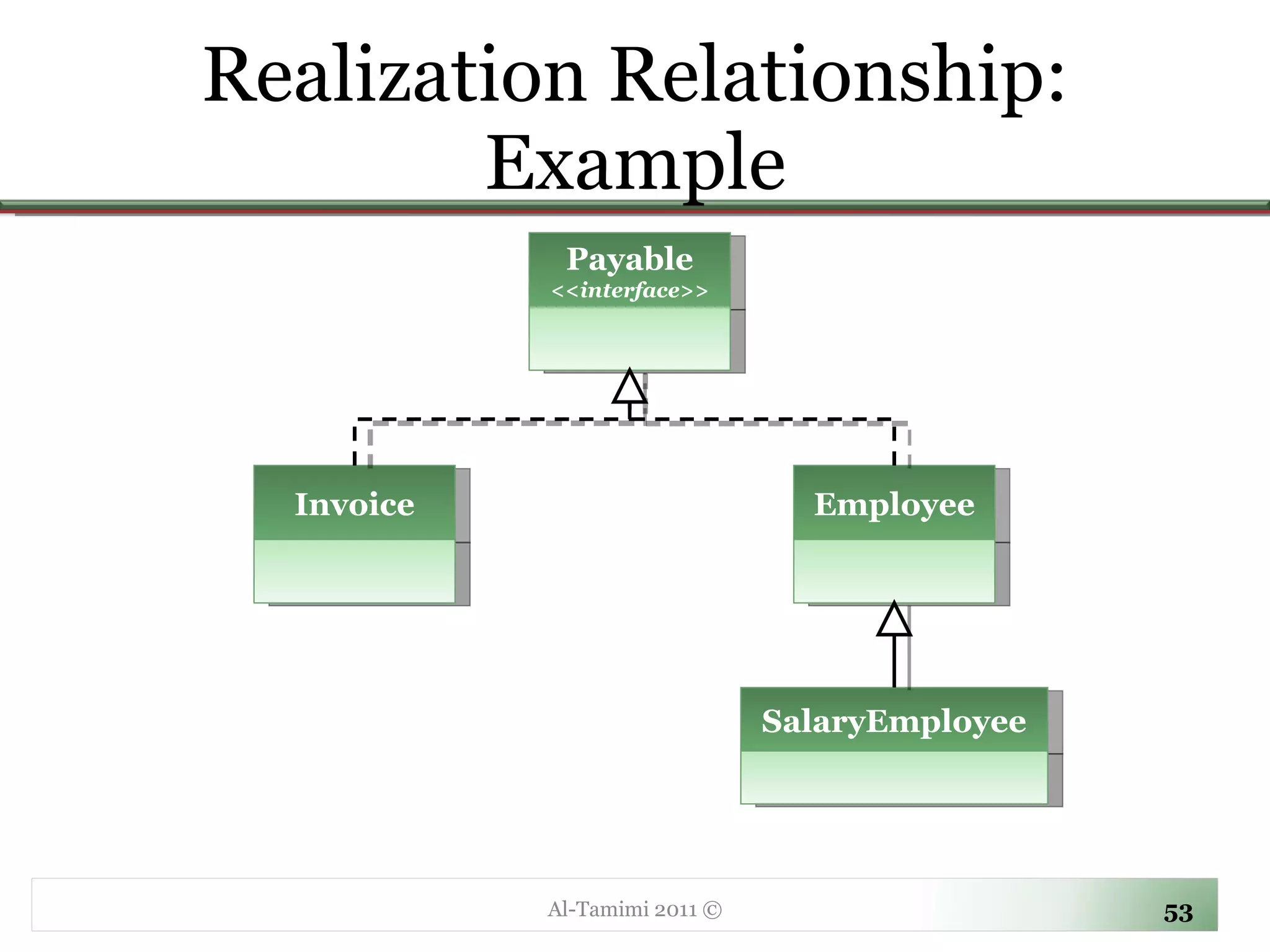 Realization Relationship: Example

Payable
<<interface>>

Invoice

Employee

SalaryEmployee

Al-Tamimi 2011 ©

53